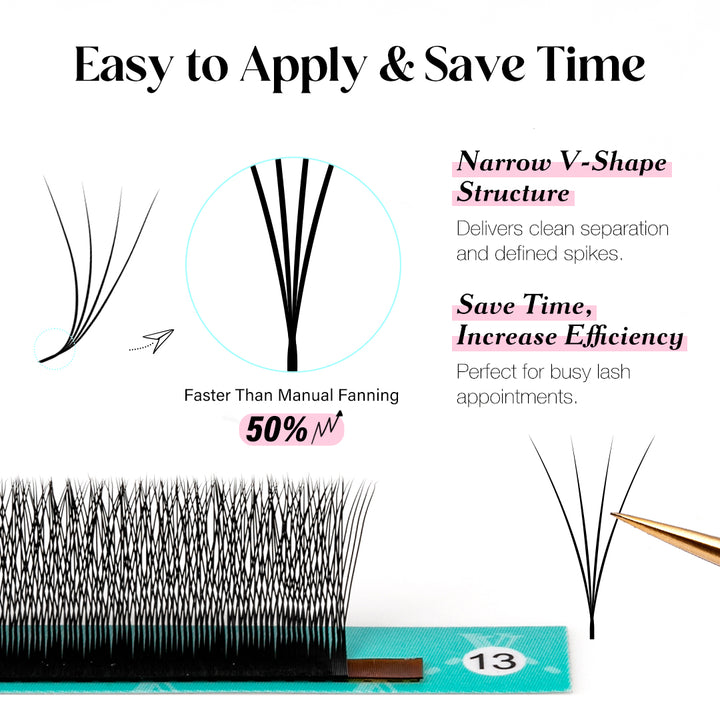 Easy to Apply & Save Time

Faster Than Manual Fanning

50%

Narrow V-Shape Structure

Delivers clean separation and defined spikes.

Save Time, Increase Efficiency

Perfect for busy lash appointments.

13